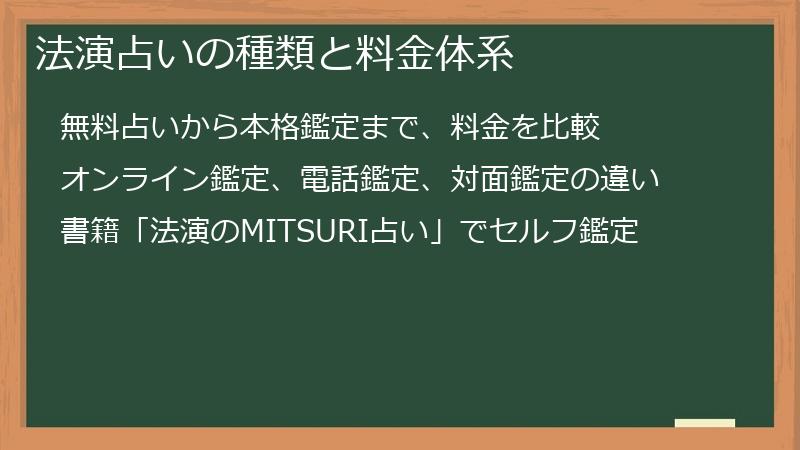 法演占いの種類と料金体系

無料占いから本格鑑定まで、料金を比較

オンライン鑑定、電話鑑定、対面鑑定の違い

書籍「法演のMITSURI占い」でセルフ鑑定